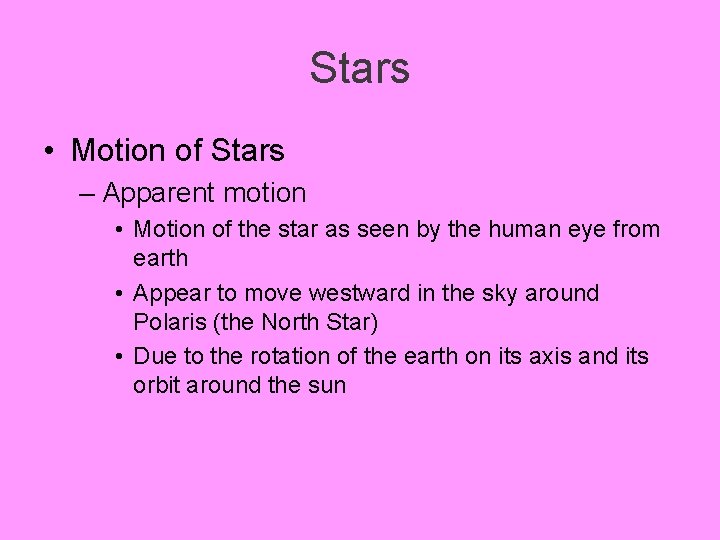 Stars

• Motion of Stars
– Apparent motion
• Motion of the star as seen by the human eye from earth
• Appear to move westward in the sky around Polaris (the North Star)
• Due to the rotation of the earth on its axis and its orbit around the sun